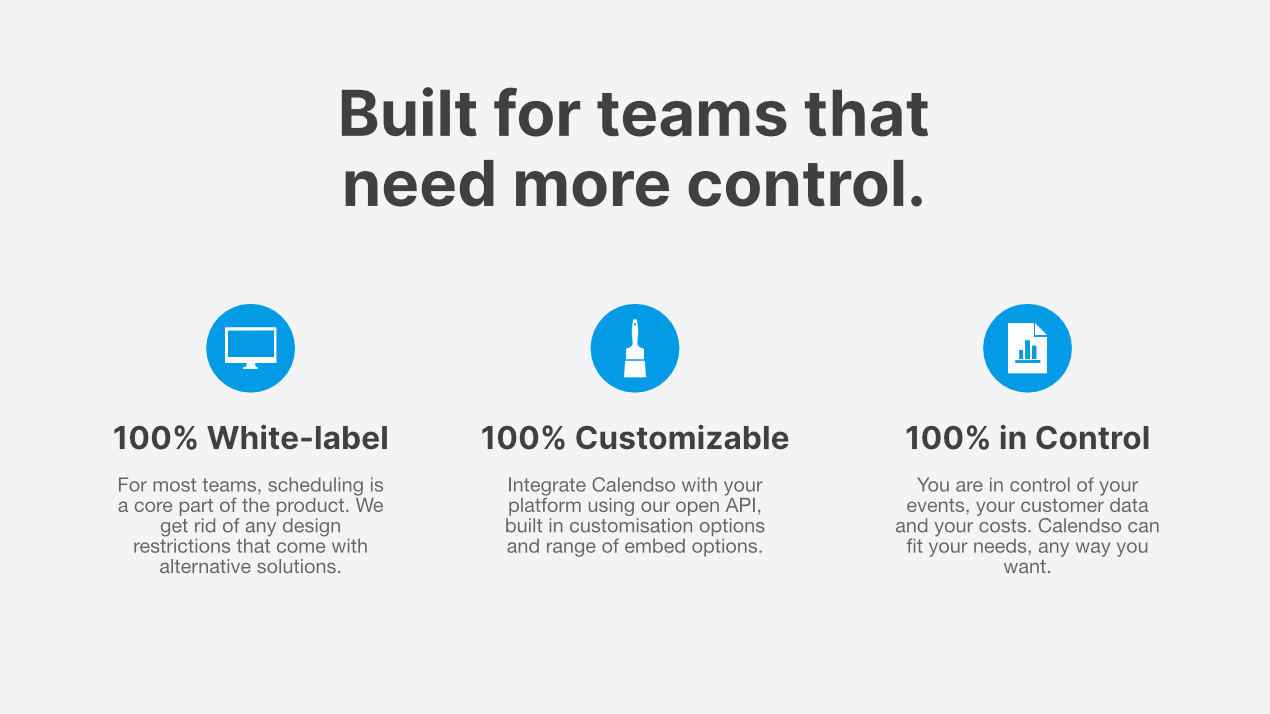 Built for teams that need more control.

100% White-label

For most teams, scheduling is a core part of the product. We get rid of any design restrictions that come with alternative solutions.

100% Customizable

Integrate Calendso with your platform using our open API, built in customisation options and range of embed options.

100% in Control

You are in control of your events, your customer data and your costs. Calendso can fit your needs, any way you want.